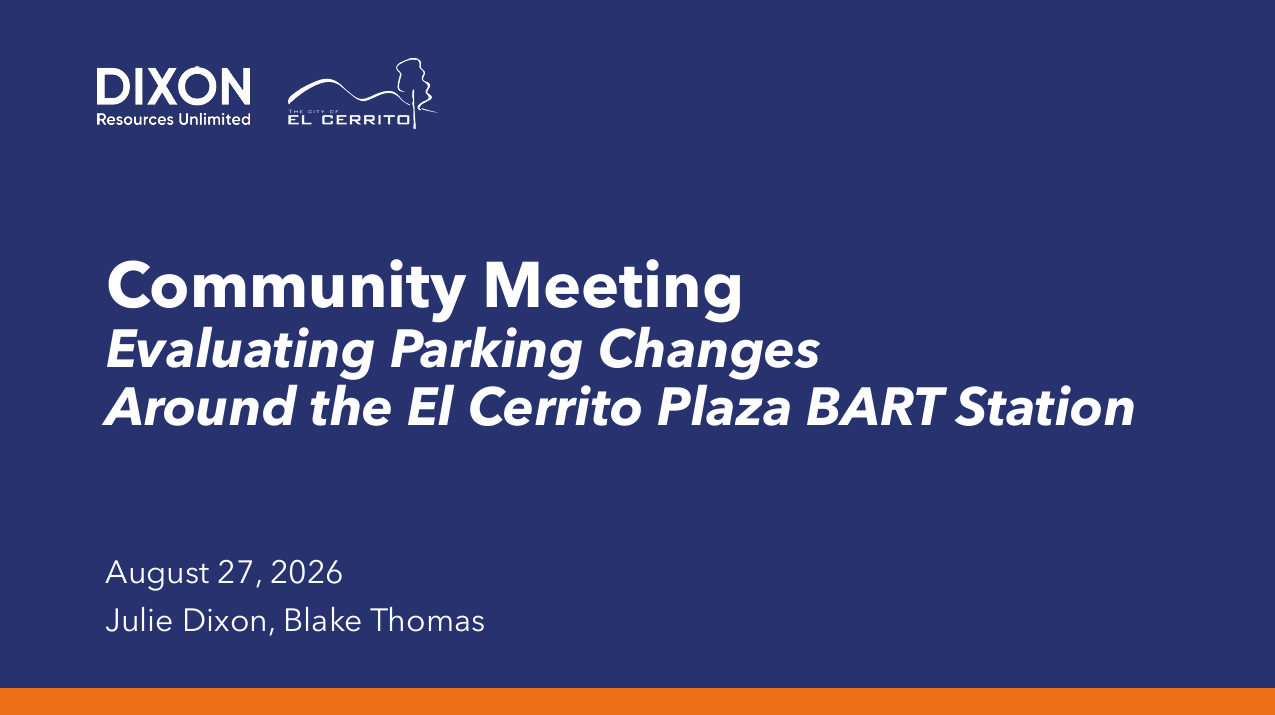 DIXON
Resources Unlimited

THE CITY OF
EL CERRITO

Community Meeting
Evaluating Parking Changes
Around the El Cerrito Plaza BART Station

August 27, 2026
Julie Dixon, Blake Thomas